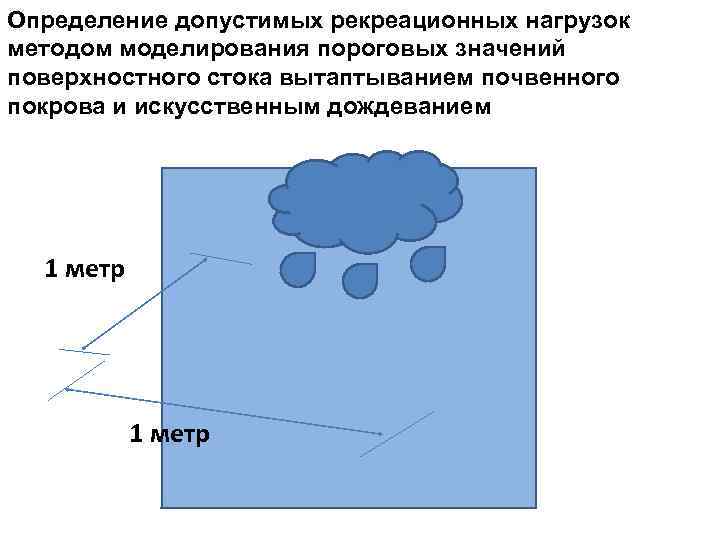 Определение допустимых рекреационных нагрузок методом моделирования пороговых значений поверхностного стока вытаптыванием почвенного покрова и искусственным дождеванием

1 метр

1 метр